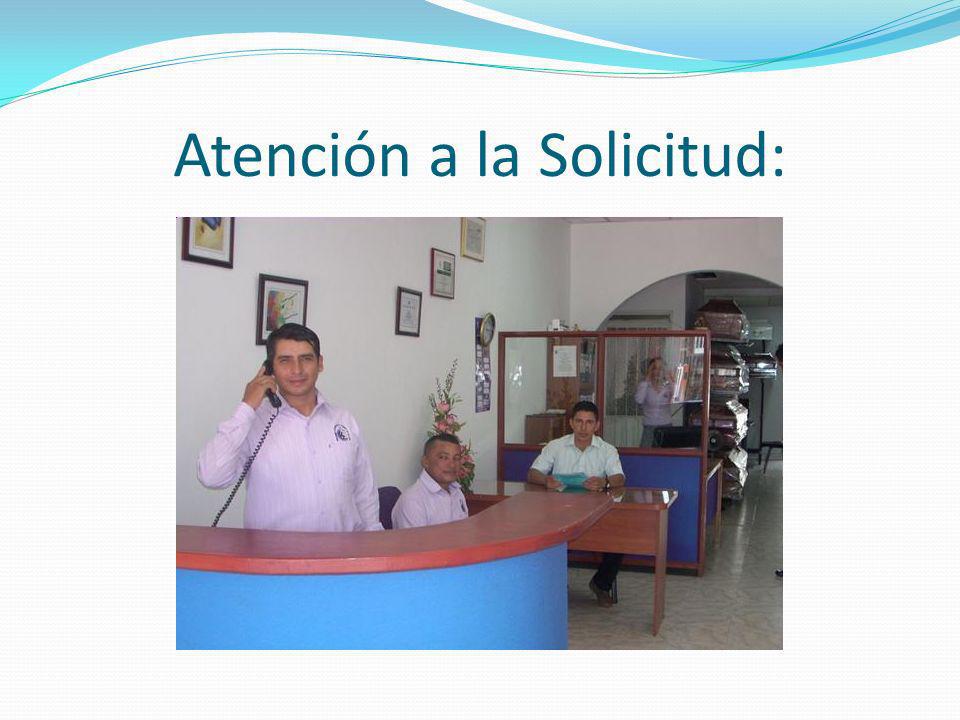 Atención a la Solicitud: